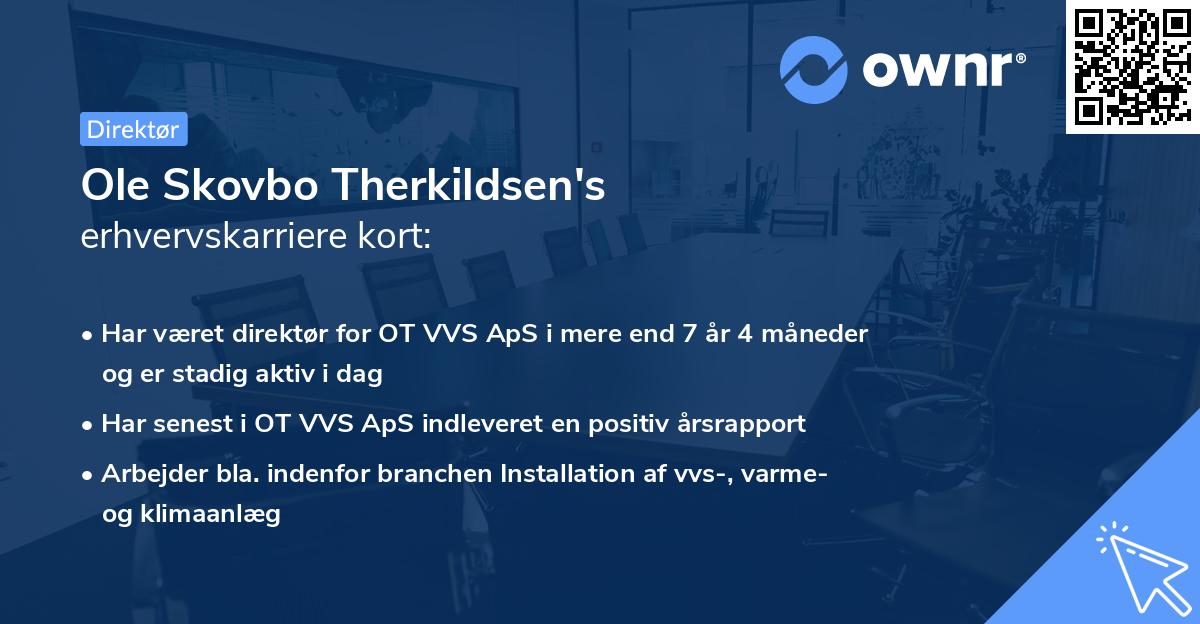 ownr®

Direktør

Ole Skovbo Therkildsen's
erhvervskarriere kort:

• Har været direktør for OT VVS ApS i mere end 7 år 4 måneder og er stadig aktiv i dag

• Har senest i OT VVS ApS indleveret en positiv årsrapport

• Arbejder bla. indenfor branchen Installation af vvs-, varme- og klimaanlæg